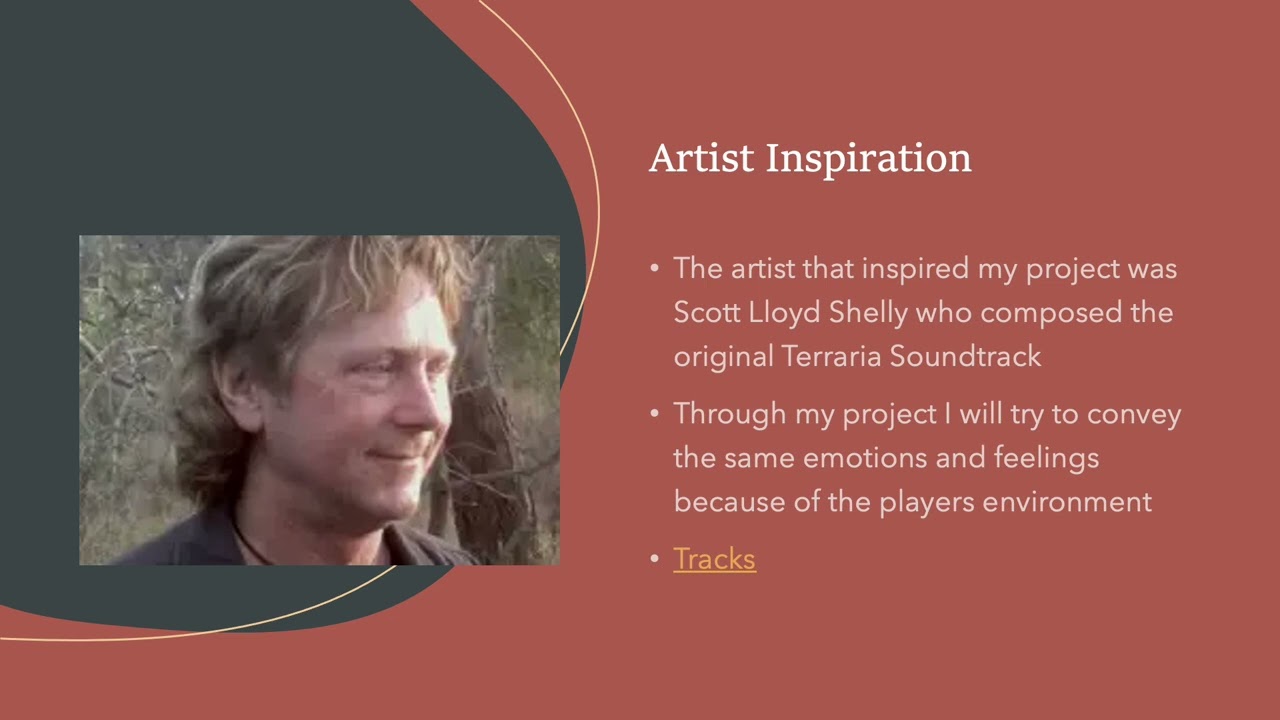 Artist Inspiration

• The artist that inspired my project was Scott Lloyd Shelly who composed the original Terraria Soundtrack

• Through my project I will try to convey the same emotions and feelings because of the players environment

• Tracks